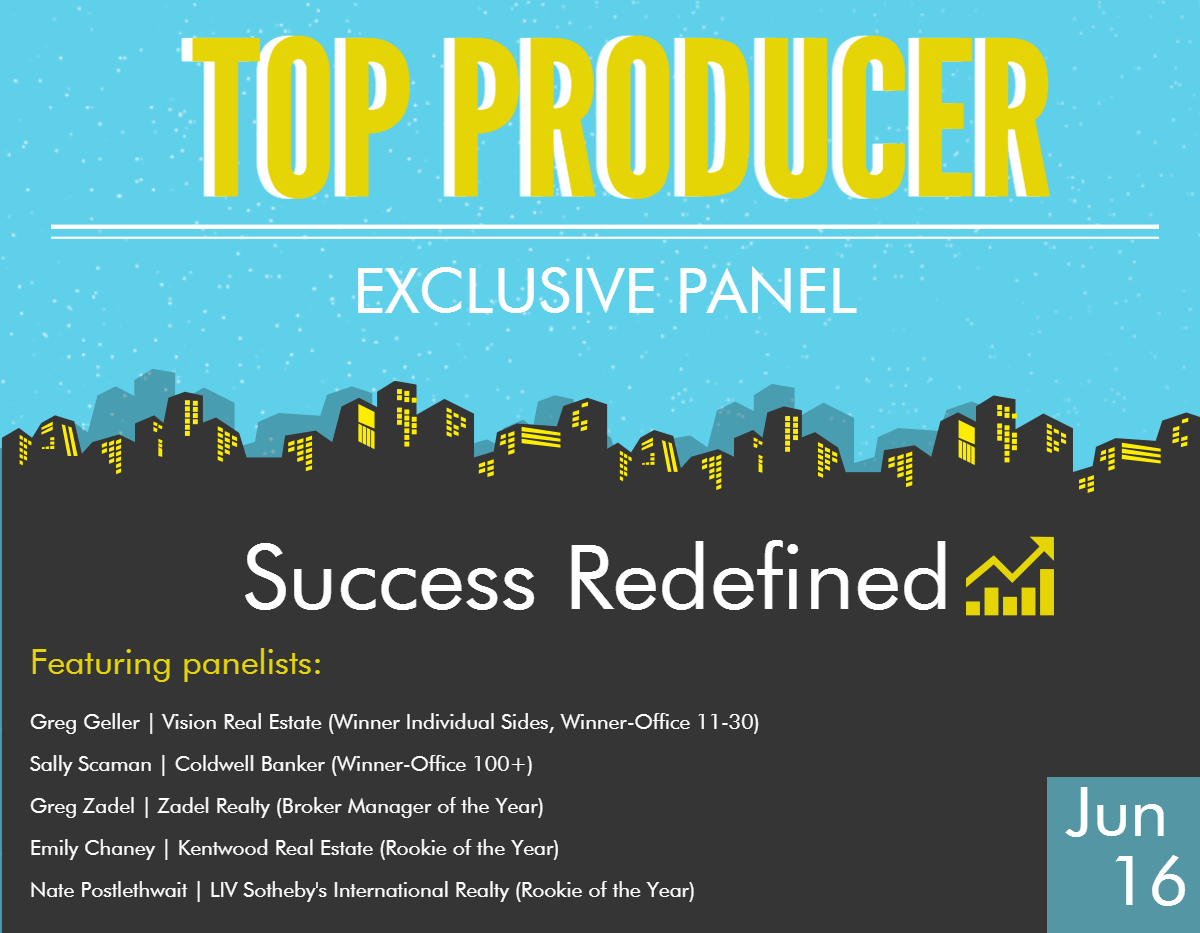 TOP PRODUCER

EXCLUSIVE PANEL

Success Redefined

Featuring panelists:

Greg Geller | Vision Real Estate (Winner Individual Sides, Winner-Office 11-30)

Sally Scaman | Coldwell Banker (Winner-Office 100+)

Greg Zadel | Zadel Realty (Broker Manager of the Year)

Emily Chaney | Kentwood Real Estate (Rookie of the Year)

Nate Postlethwait | LIV Sotheby's International Realty (Rookie of the Year)

Jun 16